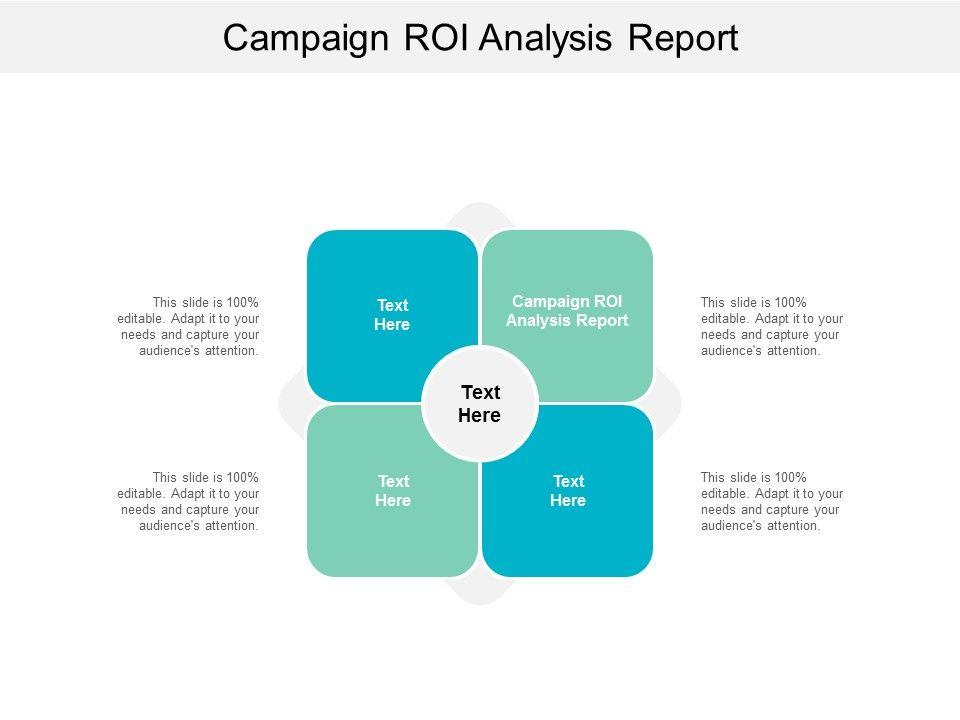 Campaign ROI Analysis Report

This slide is 100% editable. Adapt it to your needs and capture your audience's attention.

Text Here

Campaign ROI Analysis Report

This slide is 100% editable. Adapt it to your needs and capture your audience's attention.

Text Here

This slide is 100% editable. Adapt it to your needs and capture your audience's attention.

Text Here

Text Here

This slide is 100% editable. Adapt it to your needs and capture your audience's attention.